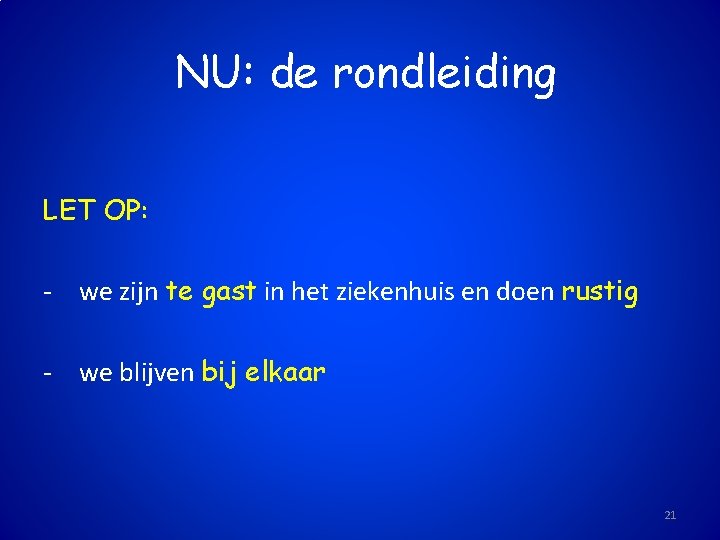 NU: de rondleiding

LET OP:

- we zijn te gast in het ziekenhuis en doen rustig

- we blijven bij elkaar

21